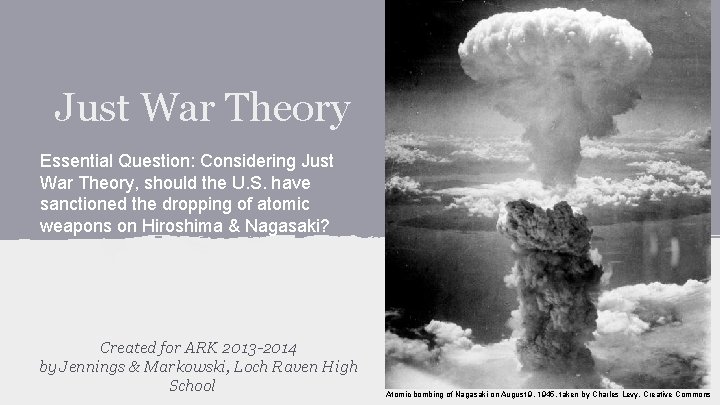 Just War Theory

Essential Question: Considering Just War Theory, should the U.S. have sanctioned the dropping of atomic weapons on Hiroshima & Nagasaki?

Created for ARK 2013-2014
by Jennings & Markowski, Loch Raven High School

Atomic bombing of Nagasaki on August 9, 1945, taken by Charles Levy. Creative Commons